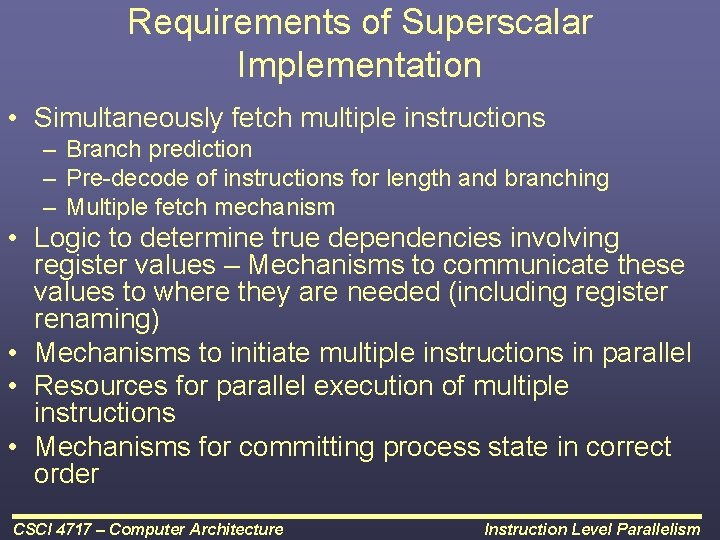 Requirements of Superscalar Implementation

• Simultaneously fetch multiple instructions
 – Branch prediction
 – Pre-decode of instructions for length and branching
 – Multiple fetch mechanism
• Logic to determine true dependencies involving register values – Mechanisms to communicate these values to where they are needed (including register renaming)
• Mechanisms to initiate multiple instructions in parallel
• Resources for parallel execution of multiple instructions
• Mechanisms for committing process state in correct order

CSCI 4717 – Computer Architecture

Instruction Level Parallelism